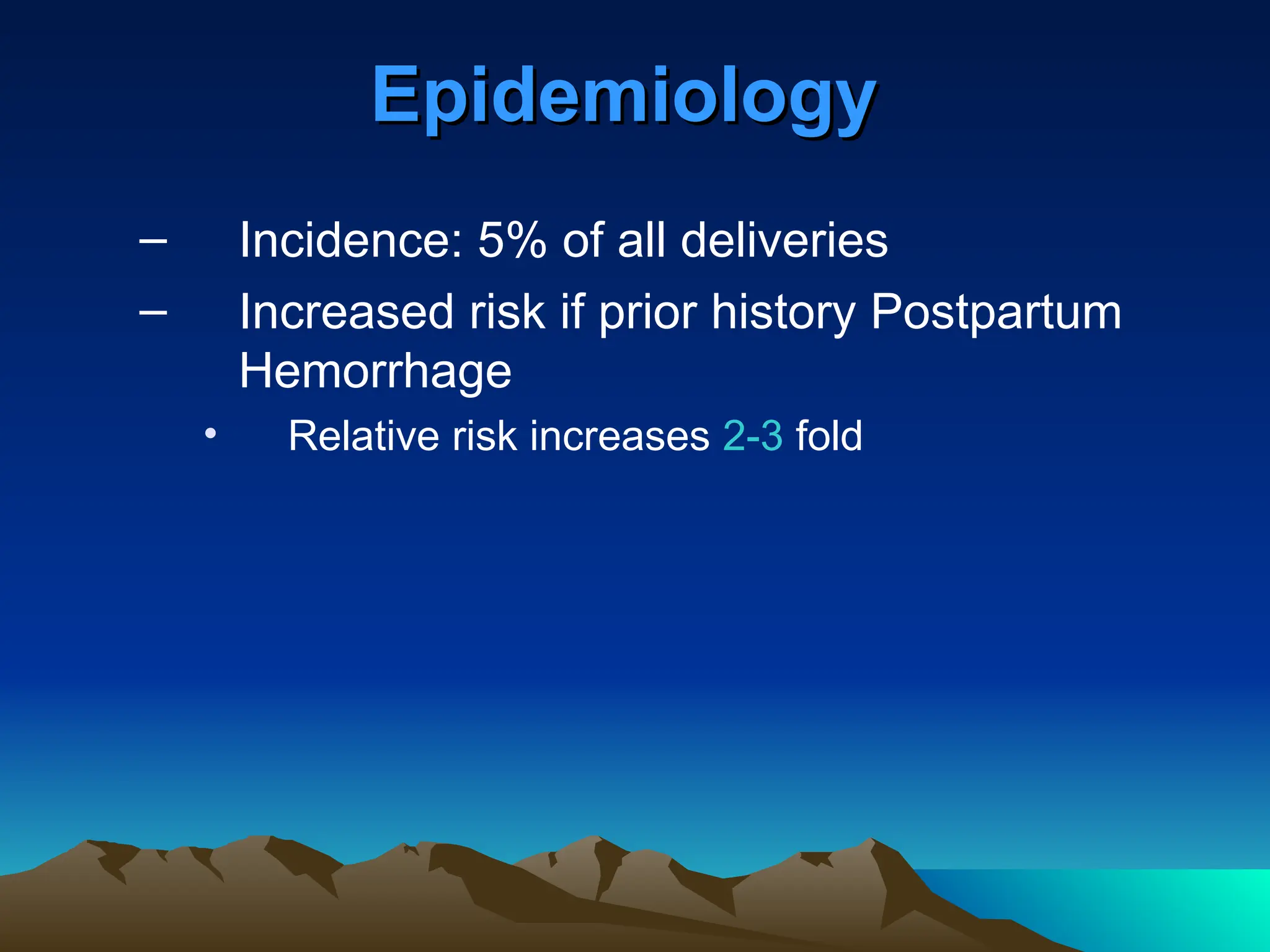 Epidemiology

– Incidence: 5% of all deliveries

– Increased risk if prior history Postpartum Hemorrhage

• Relative risk increases 2-3 fold